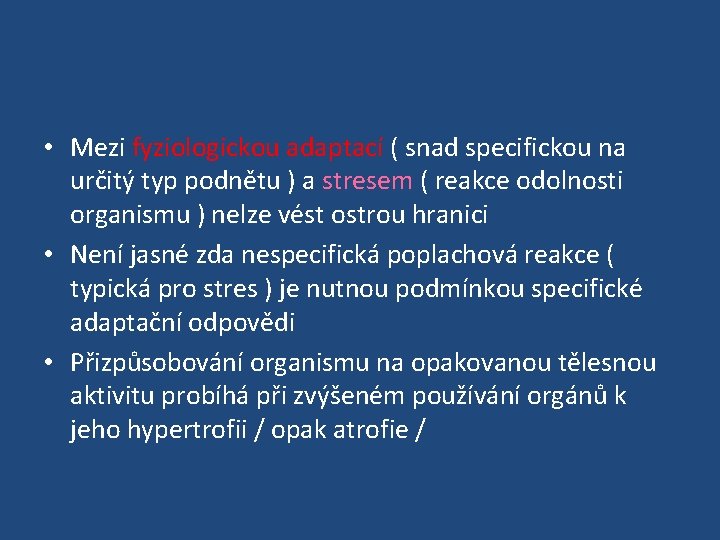 • Mezi fyziologickou adaptací ( snad specifickou na určitý typ podnětu ) a stresem ( reakce odolnosti organismu ) nelze vést ostrou hranici

• Není jasné zda nespecifická poplachová reakce ( typická pro stres ) je nutnou podmínkou specifické adaptační odpovědi

• Přizpůsobování organismu na opakovanou tělesnou aktivitu probíhá při zvýšeném používání orgánů k jeho hypertrofii / opak atrofie /